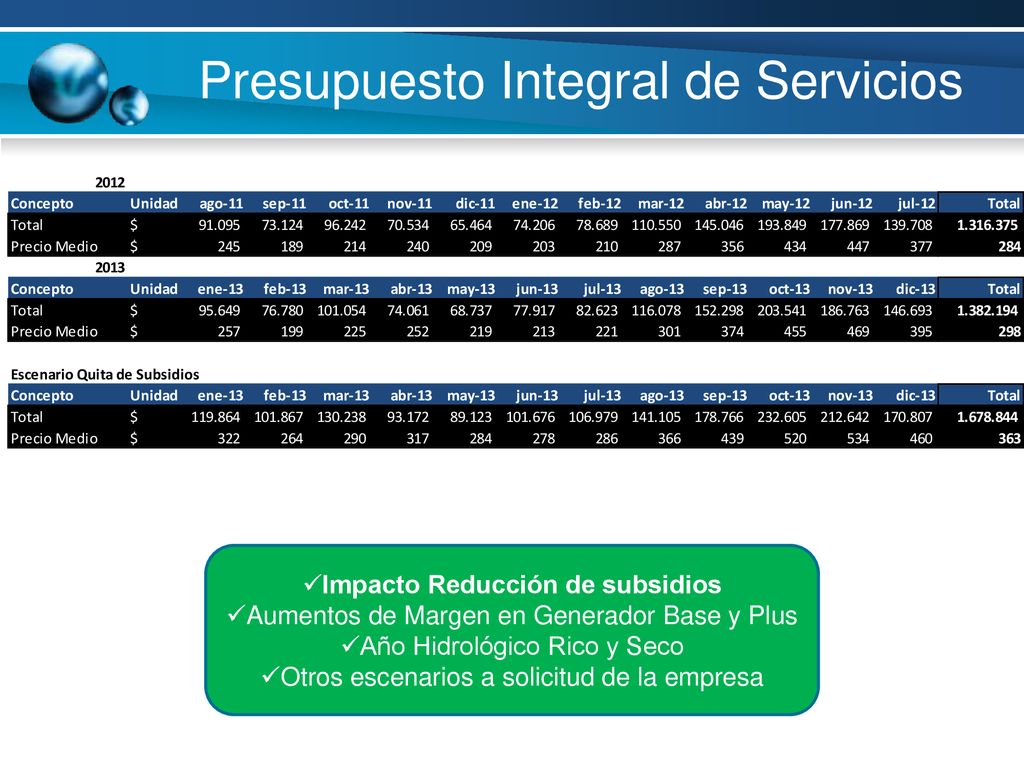 Presupuesto Integral de Servicios

2012

| Concepto | Unidad | ago-11 | sep-11 | oct-11 | nov-11 | dic-11 | ene-12 | feb-12 | mar-12 | abr-12 | may-12 | jun-12 | jul-12 | Total |
|---|---|---|---|---|---|---|---|---|---|---|---|---|---|---|
| Total | $ | 91.095 | 73.124 | 96.242 | 70.534 | 65.464 | 74.206 | 78.689 | 110.550 | 145.046 | 193.849 | 177.869 | 139.708 | 1.316.375 |
| Precio Medio | $ | 245 | 189 | 214 | 240 | 209 | 203 | 210 | 287 | 356 | 434 | 447 | 377 | 284 |

2013

| Concepto | Unidad | ene-13 | feb-13 | mar-13 | abr-13 | may-13 | jun-13 | jul-13 | ago-13 | sep-13 | oct-13 | nov-13 | dic-13 | Total |
|---|---|---|---|---|---|---|---|---|---|---|---|---|---|---|
| Total | $ | 95.649 | 76.780 | 101.054 | 74.061 | 68.737 | 77.917 | 82.623 | 116.078 | 152.298 | 203.541 | 186.763 | 146.693 | 1.382.194 |
| Precio Medio | $ | 257 | 199 | 225 | 252 | 219 | 213 | 221 | 301 | 374 | 455 | 469 | 395 | 298 |

Escenario Quita de Subsidios

| Concepto | Unidad | ene-13 | feb-13 | mar-13 | abr-13 | may-13 | jun-13 | jul-13 | ago-13 | sep-13 | oct-13 | nov-13 | dic-13 | Total |
|---|---|---|---|---|---|---|---|---|---|---|---|---|---|---|
| Total | $ | 119.864 | 101.867 | 130.238 | 93.172 | 89.123 | 101.676 | 106.979 | 141.105 | 178.766 | 232.605 | 212.642 | 170.807 | 1.678.844 |
| Precio Medio | $ | 322 | 264 | 290 | 317 | 284 | 278 | 286 | 366 | 439 | 520 | 534 | 460 | 363 |

✓Impacto Reducción de subsidios
✓Aumentos de Margen en Generador Base y Plus
✓Año Hidrológico Rico y Seco
✓Otros escenarios a solicitud de la empresa